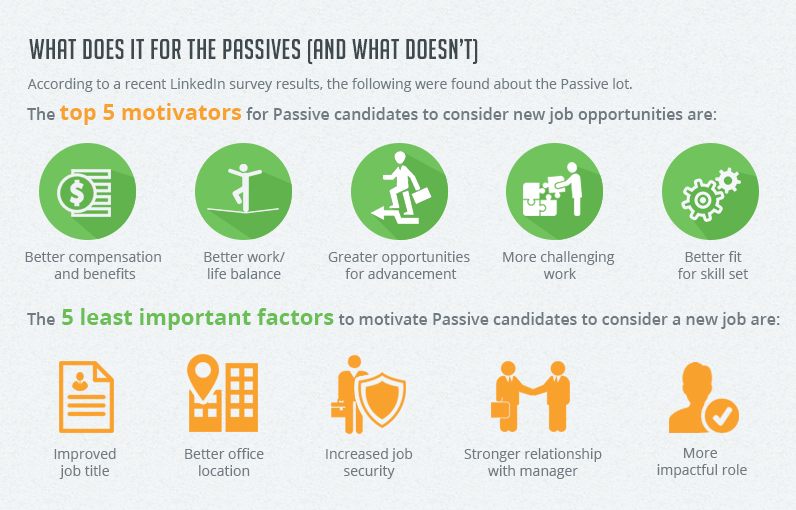 WHAT DOES IT FOR THE PASSIVES (AND WHAT DOESN'T)

According to a recent LinkedIn survey results, the following were found about the Passive lot.

The top 5 motivators for Passive candidates to consider new job opportunities are:

Better compensation and benefits

Better work/ life balance

Greater opportunities for advancement

More challenging work

Better fit for skill set

The 5 least important factors to motivate Passive candidates to consider a new job are:

Improved job title

Better office location

Increased job security

Stronger relationship with manager

More impactful role